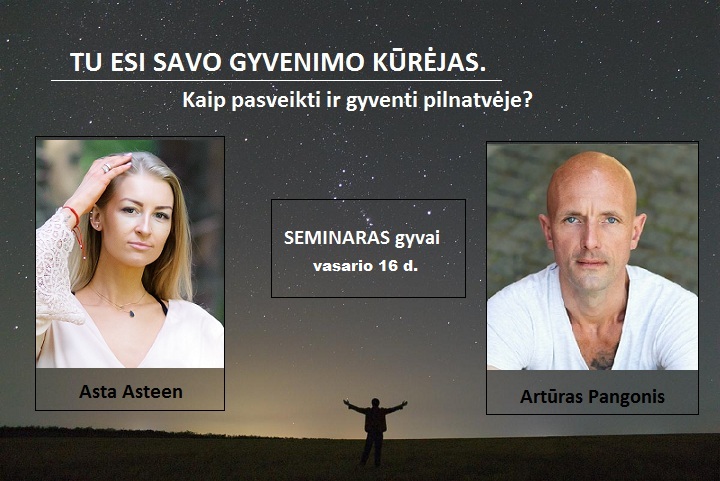 TU ESI SAVO GYVENIMO KŪRĖJAS.

Kaip pasveikti ir gyventi pilnatvėje?

SEMINARAS gyvai
vasario 16 d.

Asta Asteen

Artūras Pangonis